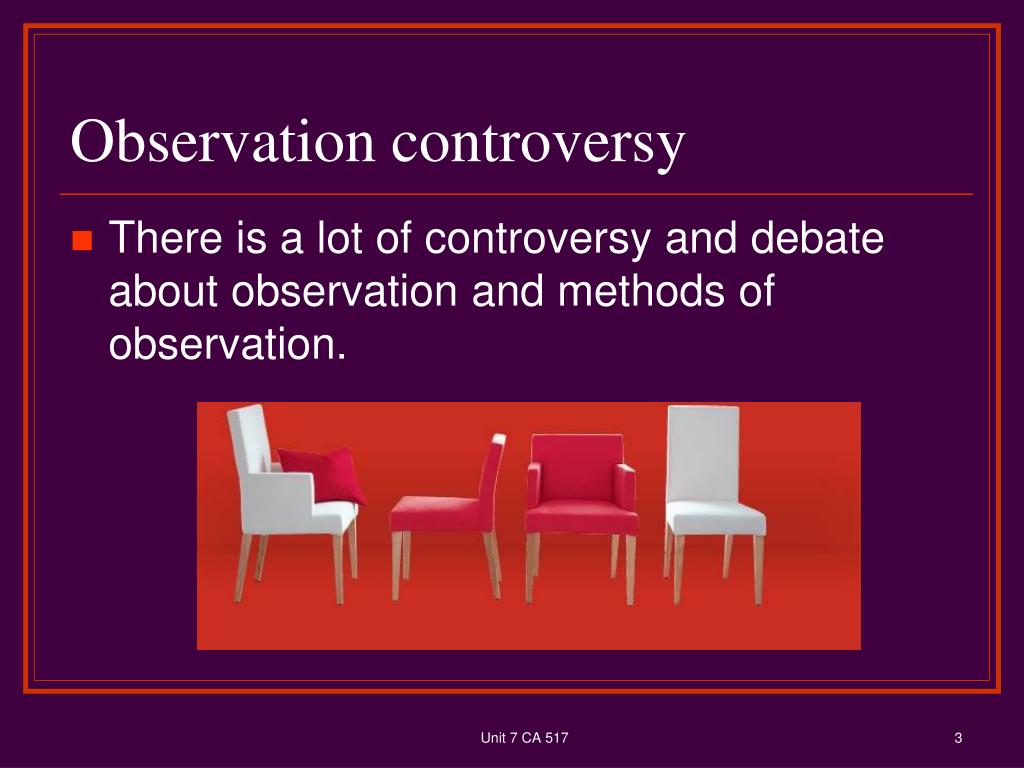 Observation controversy

There is a lot of controversy and debate about observation and methods of observation.

Unit 7 CA 517

3